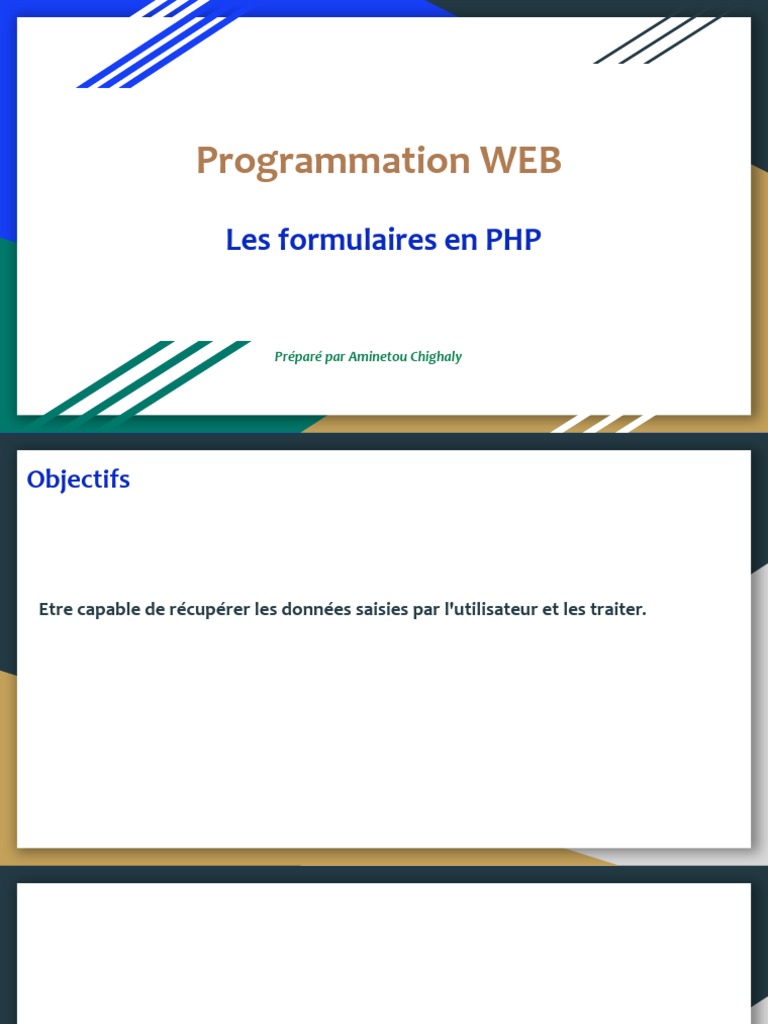 Programmation WEB

Les formulaires en PHP

Préparé par Aminetou Chighaly

Objectifs

Etre capable de récupérer les données saisies par l'utilisateur et les traiter.